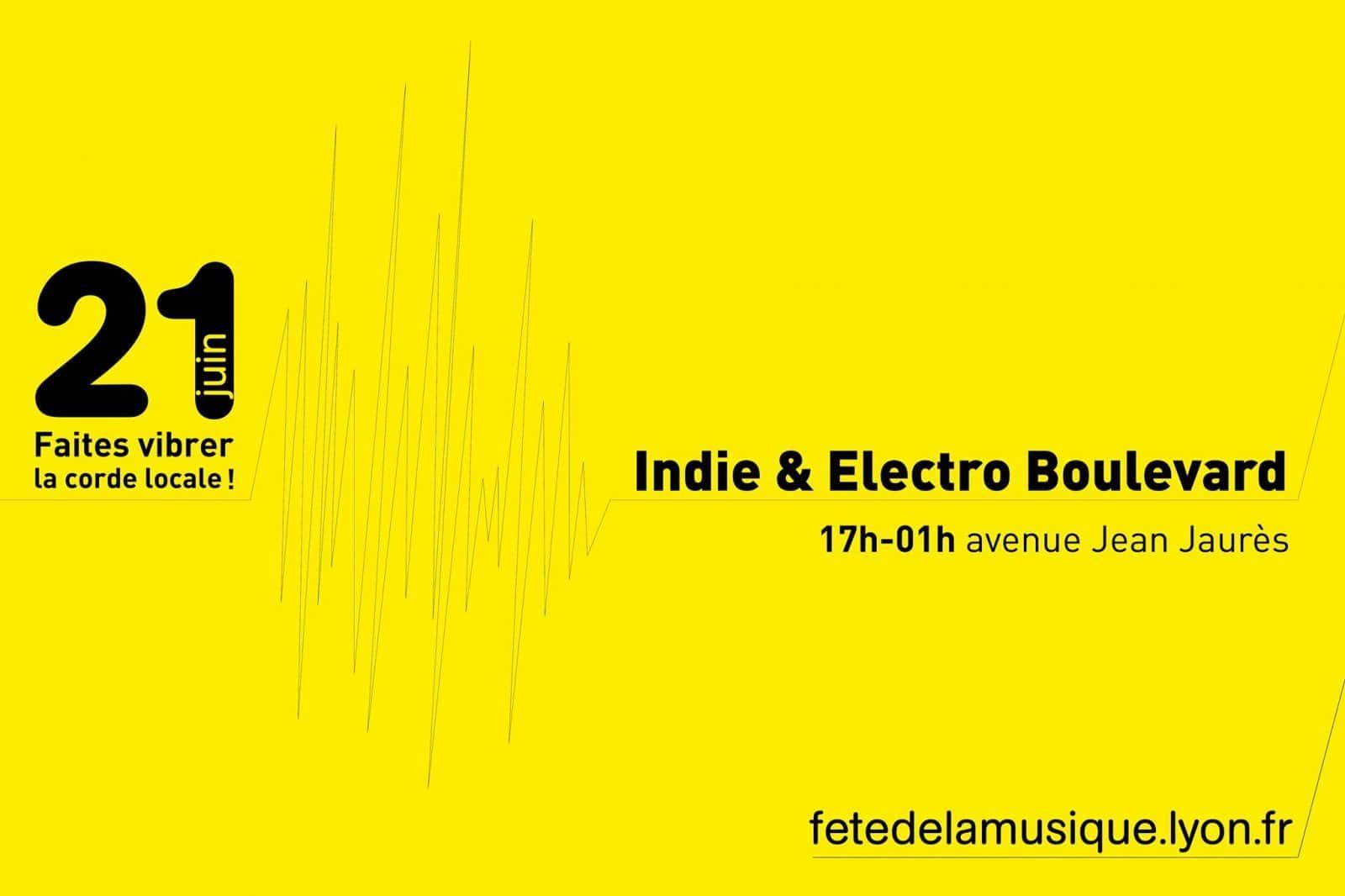 21 juin

Faites vibrer la corde locale !

Indie & Electro Boulevard

17h-01h avenue Jean Jaurès

fetedelamusique.lyon.fr